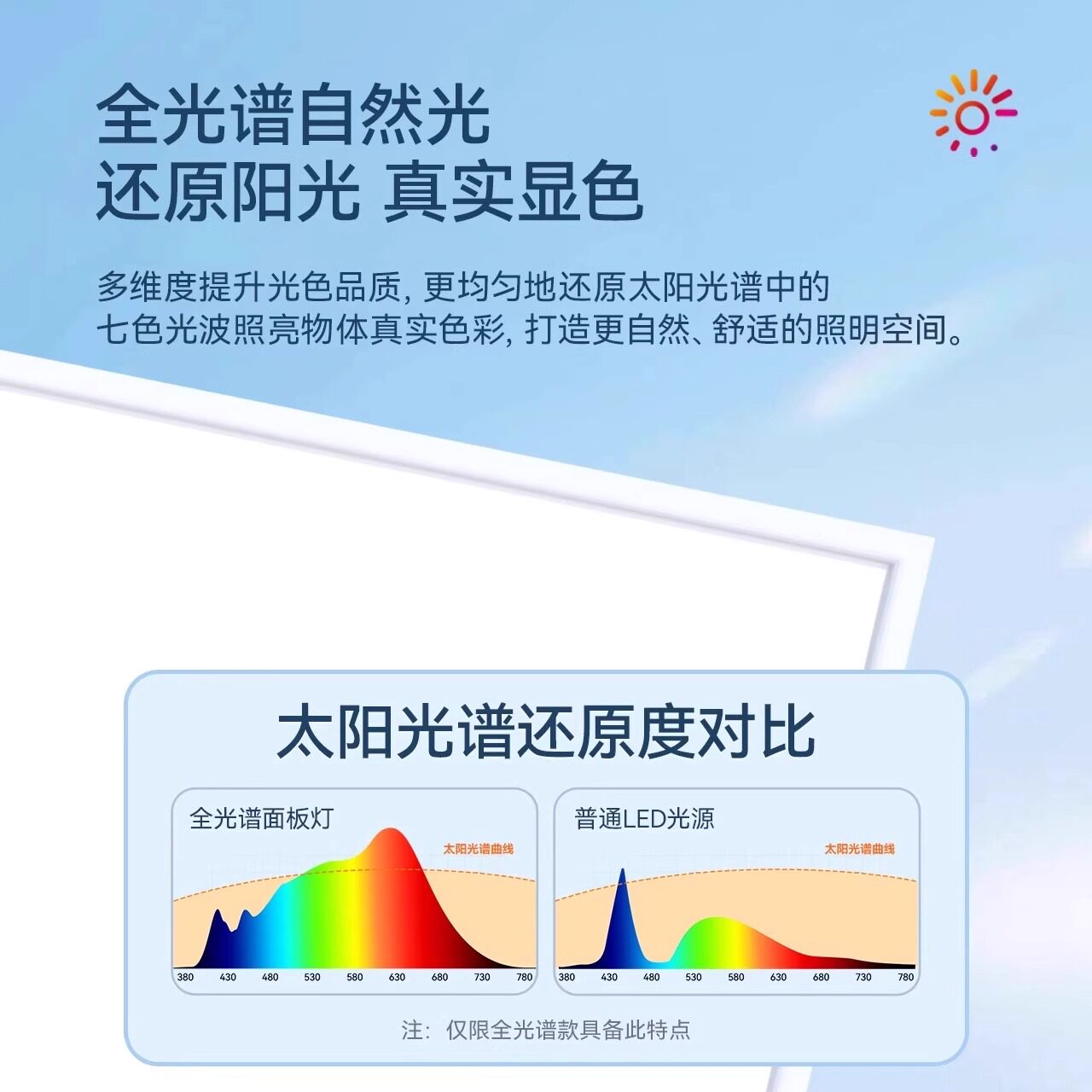 全光谱自然光
还原阳光 真实显色

多维度提升光色品质, 更均匀地还原太阳光谱中的七色光波照亮物体真实色彩, 打造更自然、舒适的照明空间。

太阳光谱还原度对比

全光谱面板灯

太阳光谱曲线

380 430 480 530 580 630 680 730 780

普通LED光源

太阳光谱曲线

380 430 480 530 580 630 680 730 780

注: 仅限全光谱款具备此特点